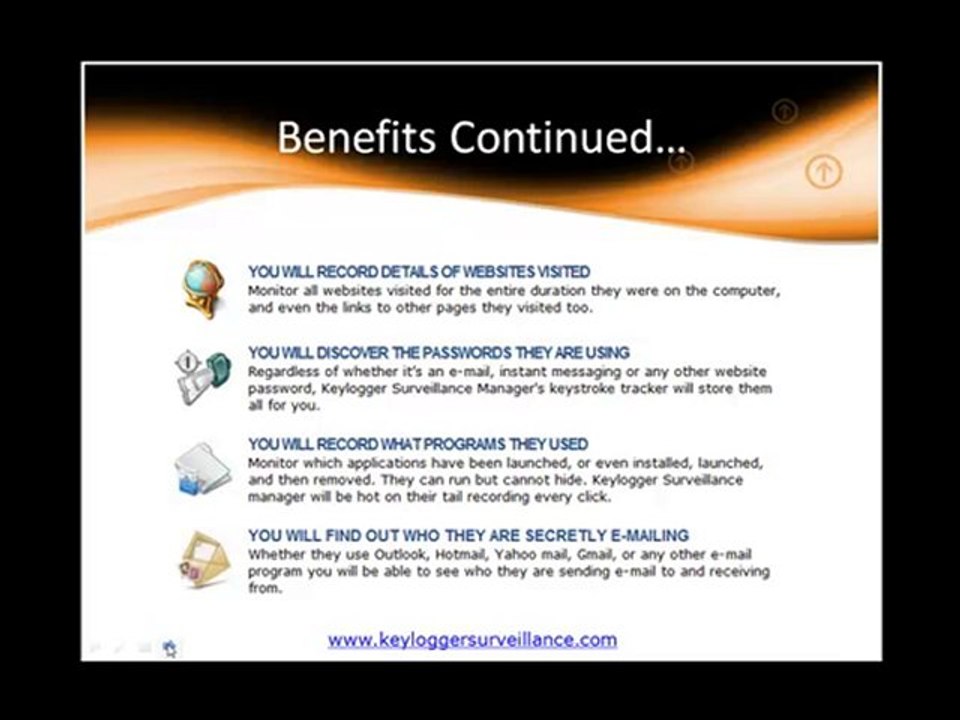 Benefits Continued…

YOU WILL RECORD DETAILS OF WEBSITES VISITED
Monitor all websites visited for the entire duration they were on the computer, and even the links to other pages they visited too.

YOU WILL DISCOVER THE PASSWORDS THEY ARE USING
Regardless of whether it's an e-mail, instant messaging or any other website password, Keylogger Surveillance Manager's keystroke tracker will store them all for you.

YOU WILL RECORD WHAT PROGRAMS THEY USED
Monitor which applications have been launched, or even installed, launched, and then removed. They can run but cannot hide. Keylogger Surveillance manager will be hot on their tail recording every click.

YOU WILL FIND OUT WHO THEY ARE SECRETLY E-MAILING
Whether they use Outlook, Hotmail, Yahoo mail, Gmail, or any other e-mail program you will be able to see who they are sending e-mail to and receiving from.

www.keyloggersurveillance.com